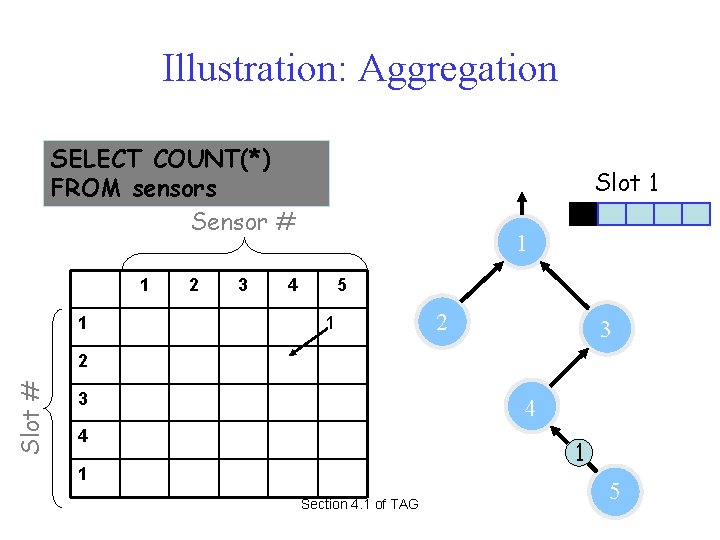 Illustration: Aggregation

SELECT COUNT(*)
FROM sensors

Sensor #

Slot #

|   | 1 | 2 | 3 | 4 | 5 |
|---|---|---|---|---|---|
| 1 |   |   |   |   | 1 |
| 2 |   |   |   |   |   |
| 3 |   |   |   |   |   |
| 4 |   |   |   |   |   |
| 1 |   |   |   |   |   |

Section 4.1 of TAG

Slot 1

1
2
3
4
1
5